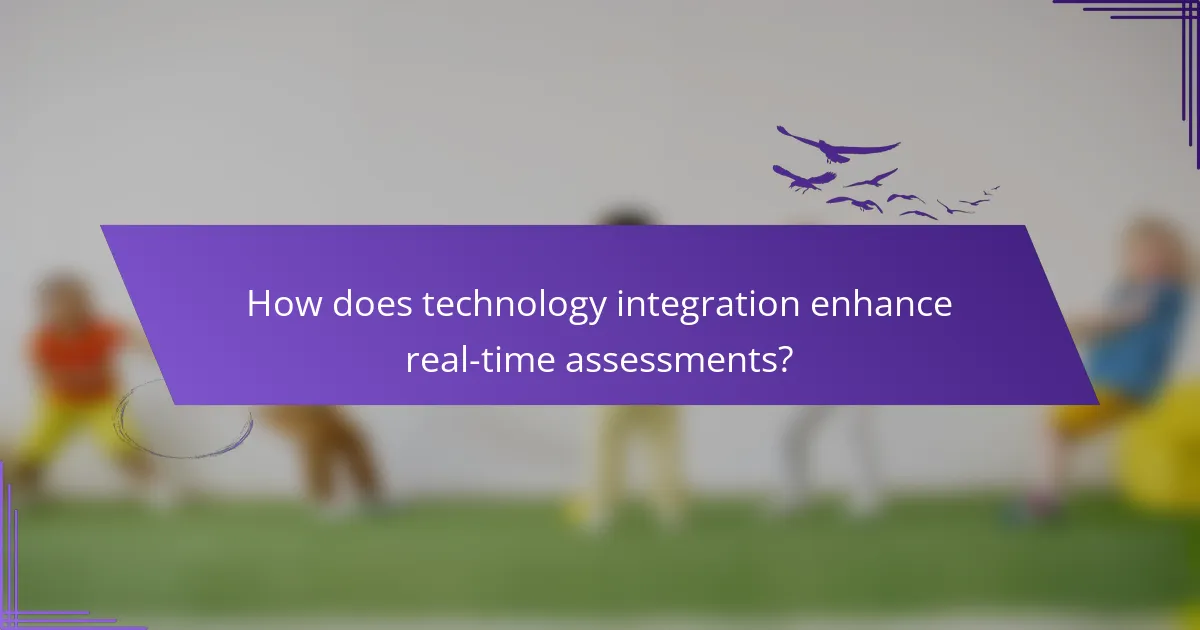 How does technology integration enhance real-time assessments?